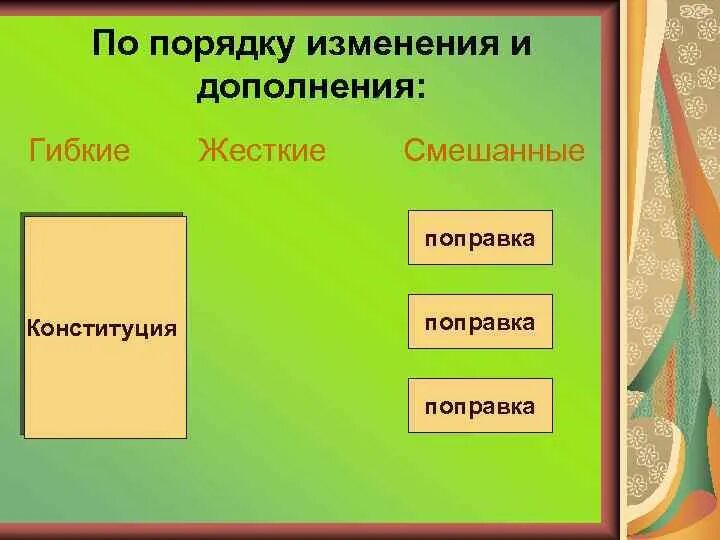 По порядку изменения и дополнения:

Гибкие

Жесткие

Смешанные

Конституция

поправка

поправка

поправка